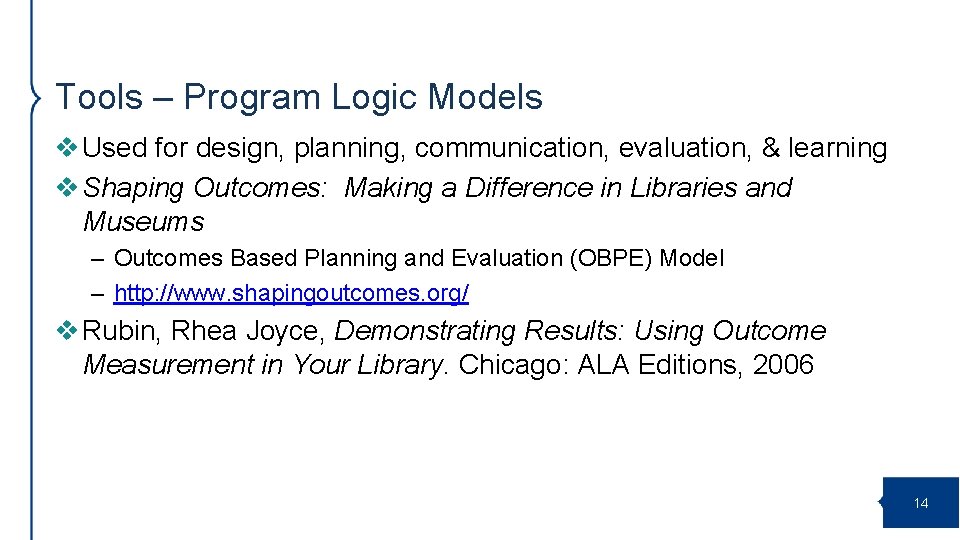 Tools – Program Logic Models

❖ Used for design, planning, communication, evaluation, & learning

❖ Shaping Outcomes: Making a Difference in Libraries and Museums

– Outcomes Based Planning and Evaluation (OBPE) Model

– http://www.shapingoutcomes.org/

❖ Rubin, Rhea Joyce, Demonstrating Results: Using Outcome Measurement in Your Library. Chicago: ALA Editions, 2006

14